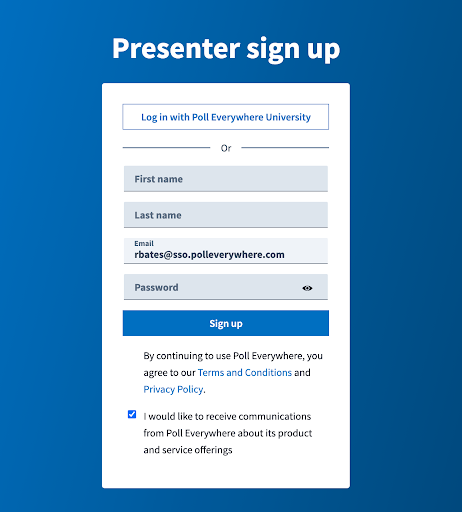 Presenter sign up

Log in with Poll Everywhere University

Or

First name

Last name

Email
rbates@sso.polleverywhere.com

Password

Sign up

By continuing to use Poll Everywhere, you agree to our Terms and Conditions and Privacy Policy.

I would like to receive communications from Poll Everywhere about its product and service offerings